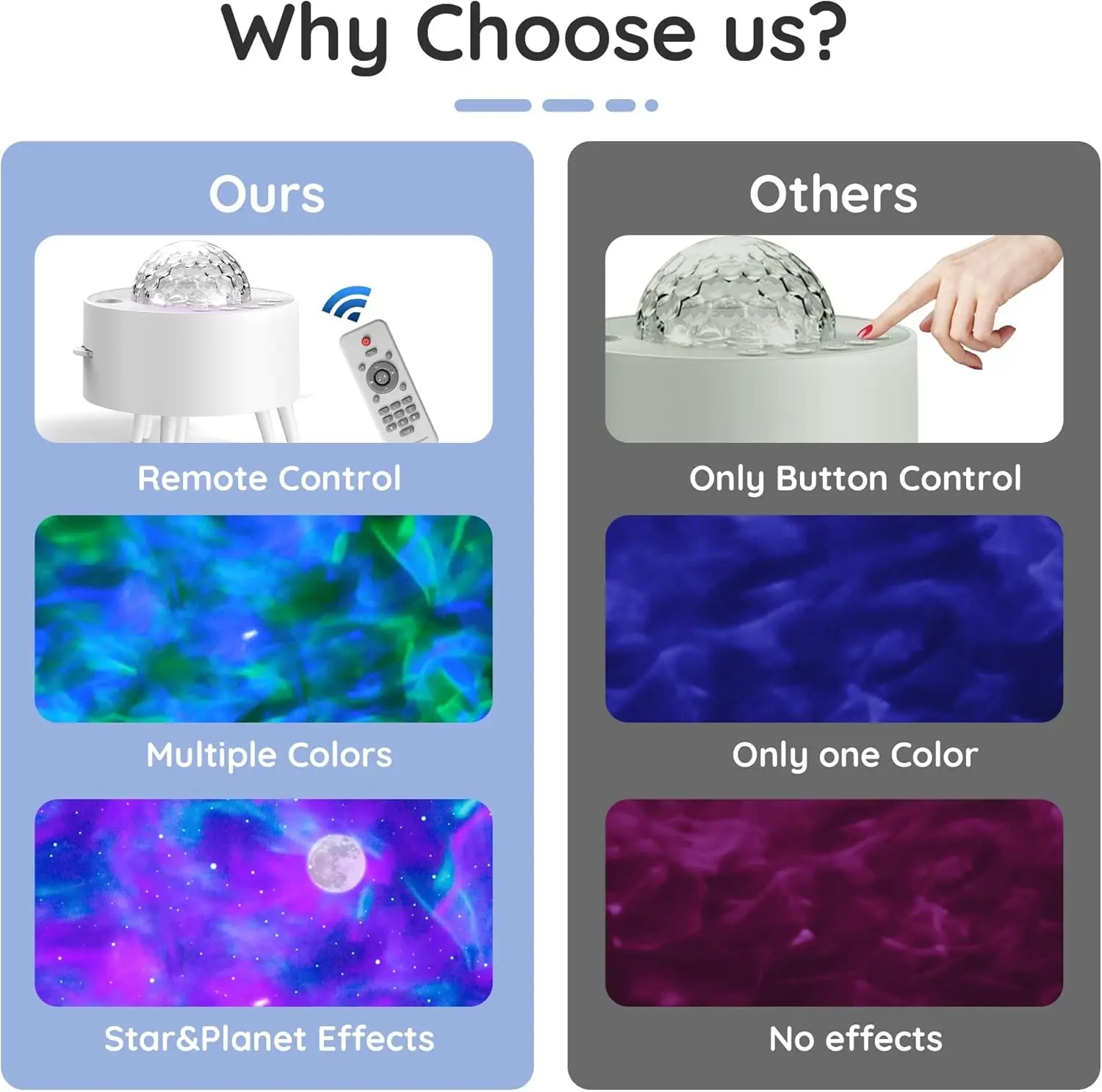 Why Choose us?

Ours

Remote Control

Multiple Colors

Star&Planet Effects

Others

Only Button Control

Only one Color

No effects